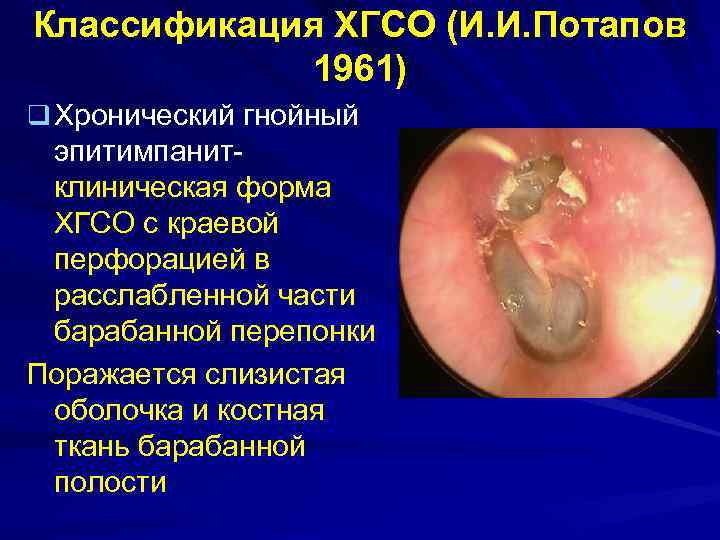 Классификация ХГСО (И.И.Потапов 1961)

Хронический гнойный эпитимпанит- клиническая форма ХГСО с краевой перфорацией в расслабленной части барабанной перепонки

Поражается слизистая оболочка и костная ткань барабанной полости